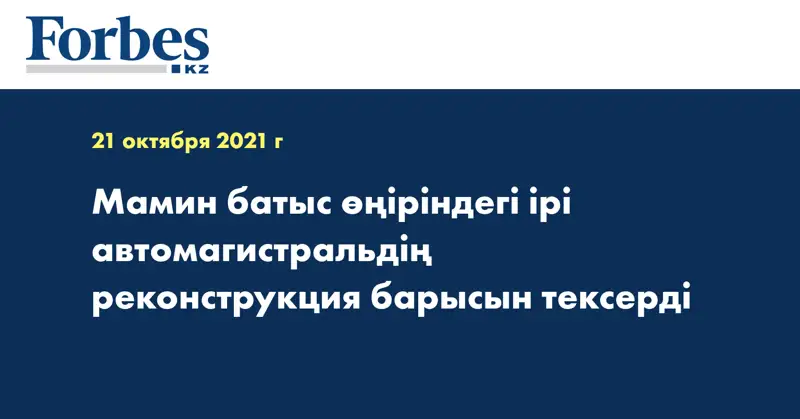 Forbes
KZ

21 октября 2021 г

Мамин батыс өңіріндегі ірі автомагистральдің реконструкция барысын тексерді